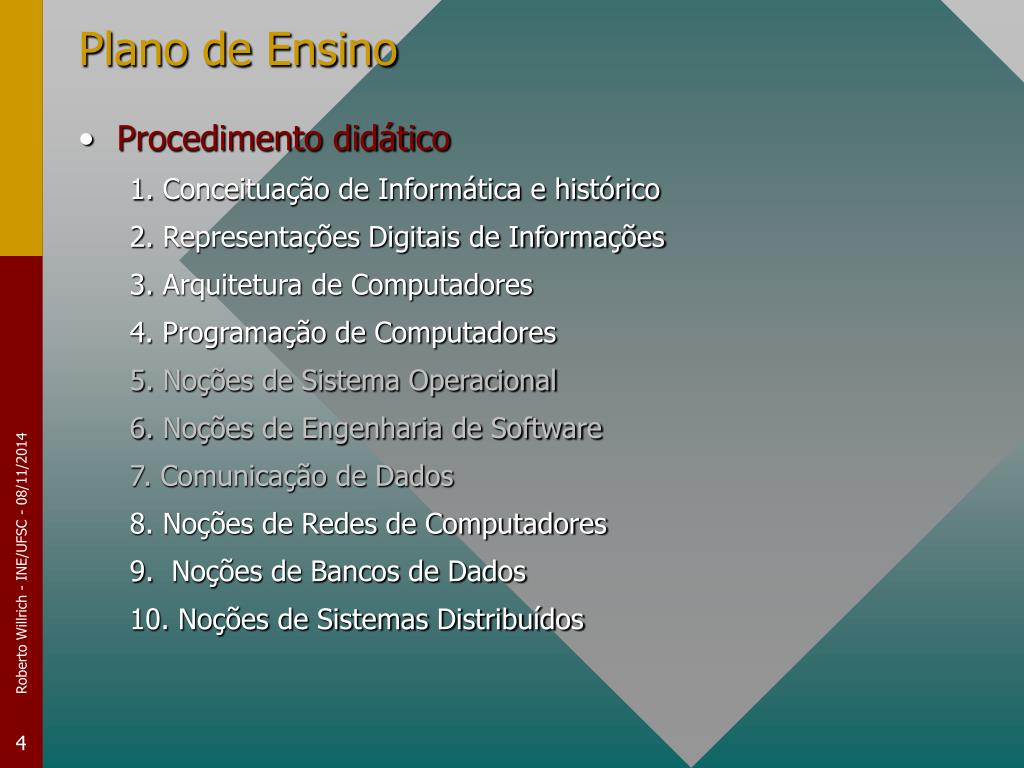 Plano de Ensino

• Procedimento didático

1. Conceituação de Informática e histórico
2. Representações Digitais de Informações
3. Arquitetura de Computadores
4. Programação de Computadores
5. Noções de Sistema Operacional
6. Noções de Engenharia de Software
7. Comunicação de Dados
8. Noções de Redes de Computadores
9. Noções de Bancos de Dados
10. Noções de Sistemas Distribuídos

Roberto Willrich - INE/UFSC - 08/11/2014

4